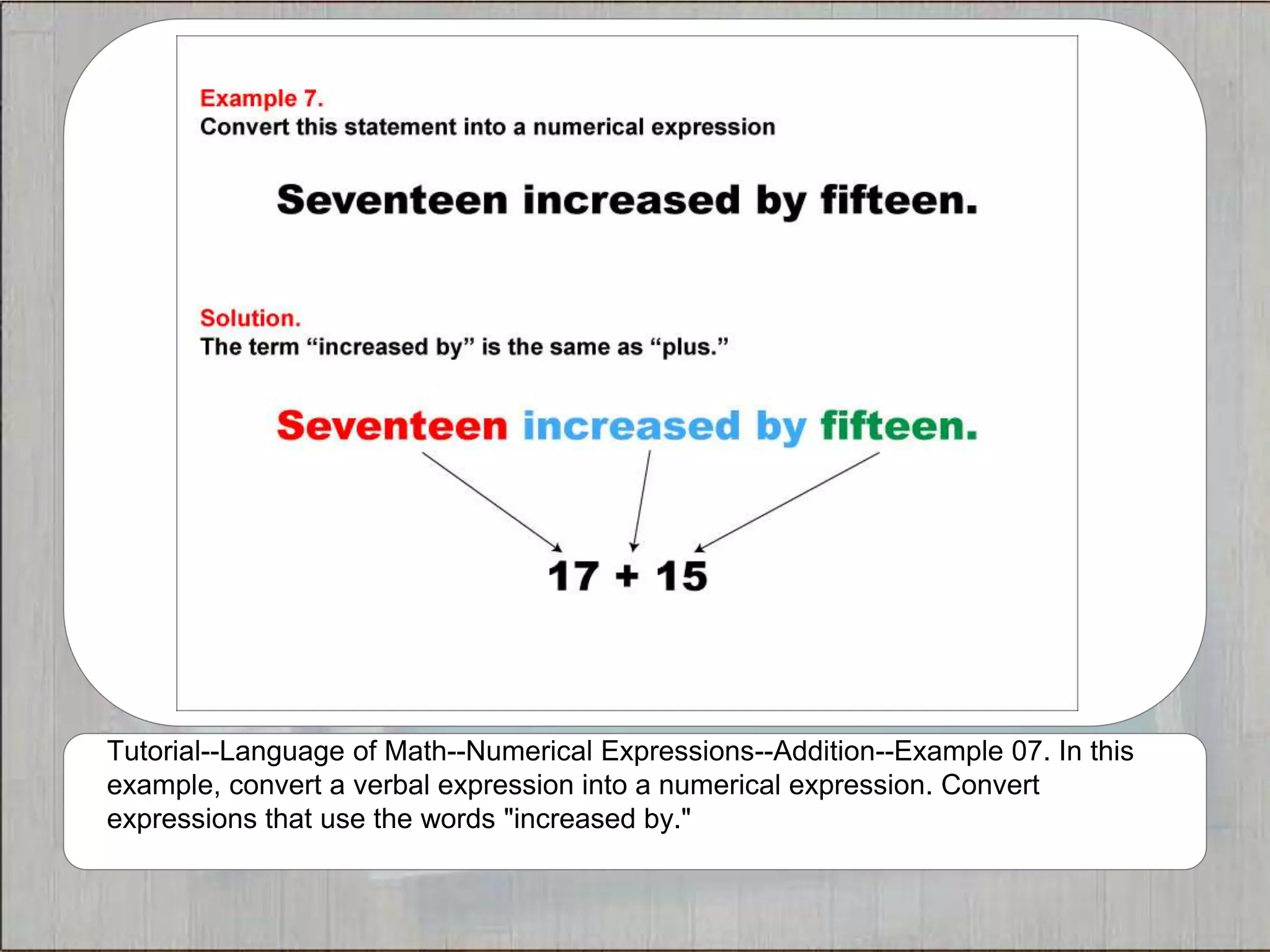 Example 7.
Convert this statement into a numerical expression

Seventeen increased by fifteen.

Solution.
The term “increased by” is the same as “plus.”

Seventeen increased by fifteen.

$17 + 15$

Tutorial--Language of Math--Numerical Expressions--Addition--Example 07. In this example, convert a verbal expression into a numerical expression. Convert expressions that use the words "increased by."